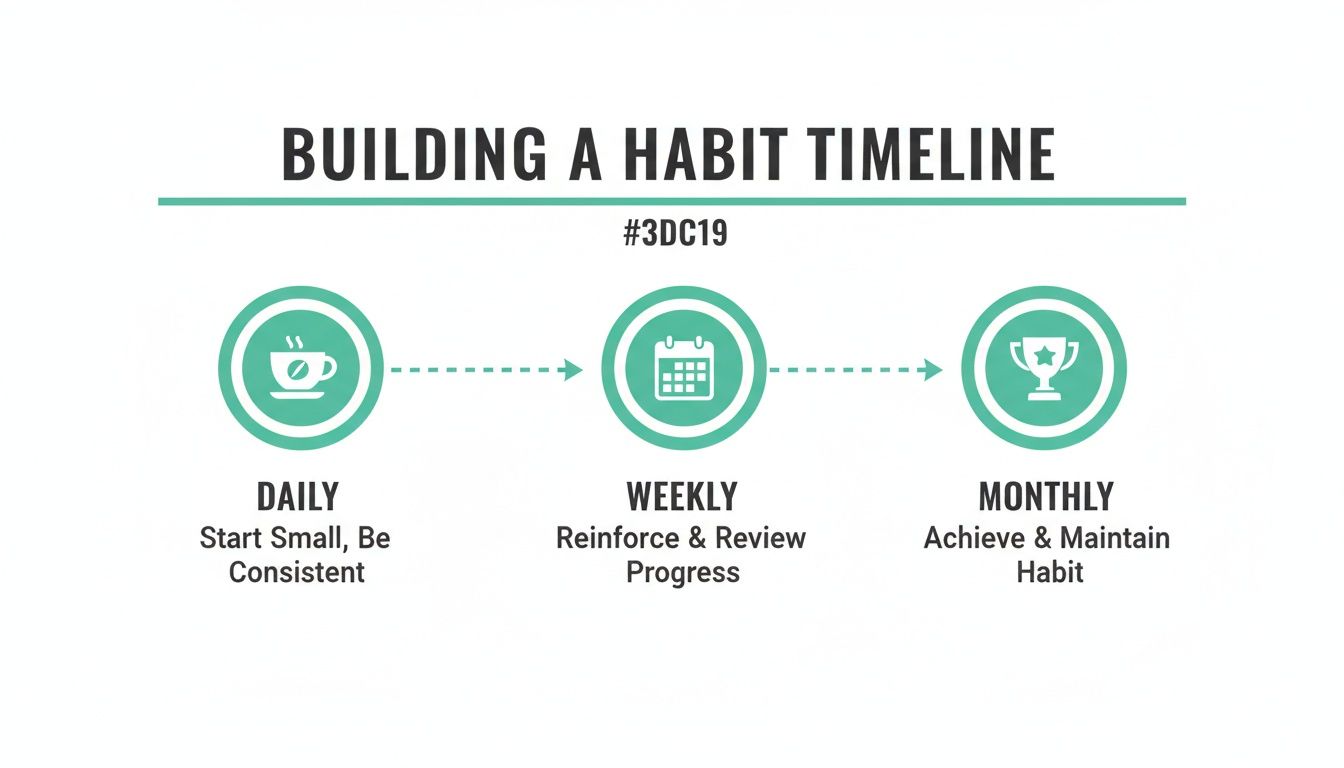 BUILDING A HABIT TIMELINE

#3DC19

DAILY
Start Small, Be Consistent

WEEKLY
Reinforce & Review Progress

MONTHLY
Achieve & Maintain Habit